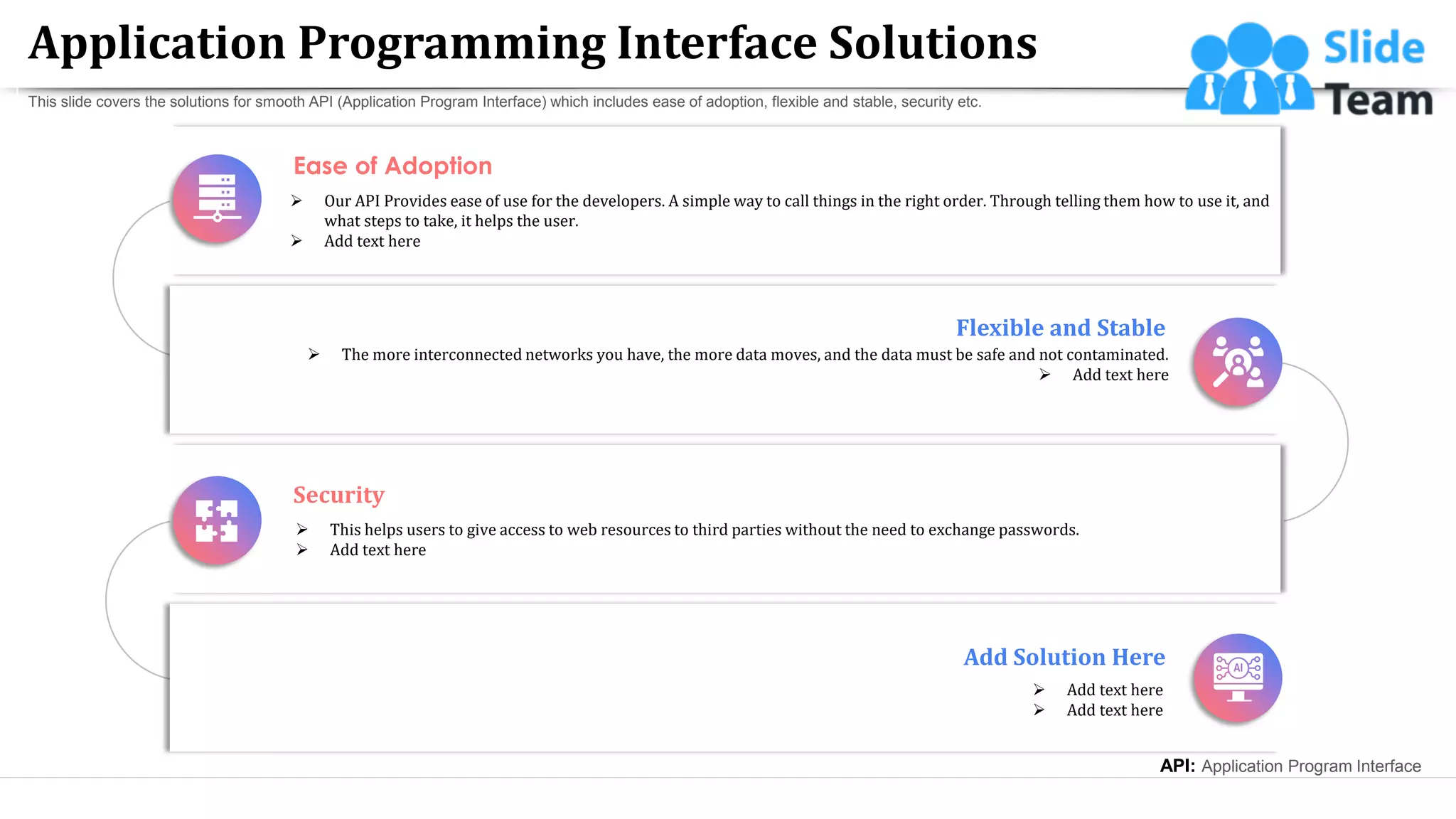 Application Programming Interface Solutions

Slide Team

This slide covers the solutions for smooth API (Application Program Interface) which includes ease of adoption, flexible and stable, security etc.

Ease of Adoption

➢ Our API Provides ease of use for the developers. A simple way to call things in the right order. Through telling them how to use it, and what steps to take, it helps the user.
➢ Add text here

Flexible and Stable

➢ The more interconnected networks you have, the more data moves, and the data must be safe and not contaminated.
➢ Add text here

Security

➢ This helps users to give access to web resources to third parties without the need to exchange passwords.
➢ Add text here

Add Solution Here

➢ Add text here
➢ Add text here

AI

API: Application Program Interface